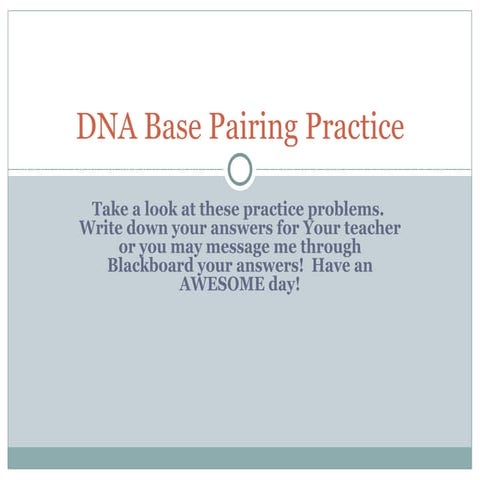 DNA Base Pairing Practice

Take a look at these practice problems. Write down your answers for Your teacher or you may message me through Blackboard your answers! Have an AWESOME day!